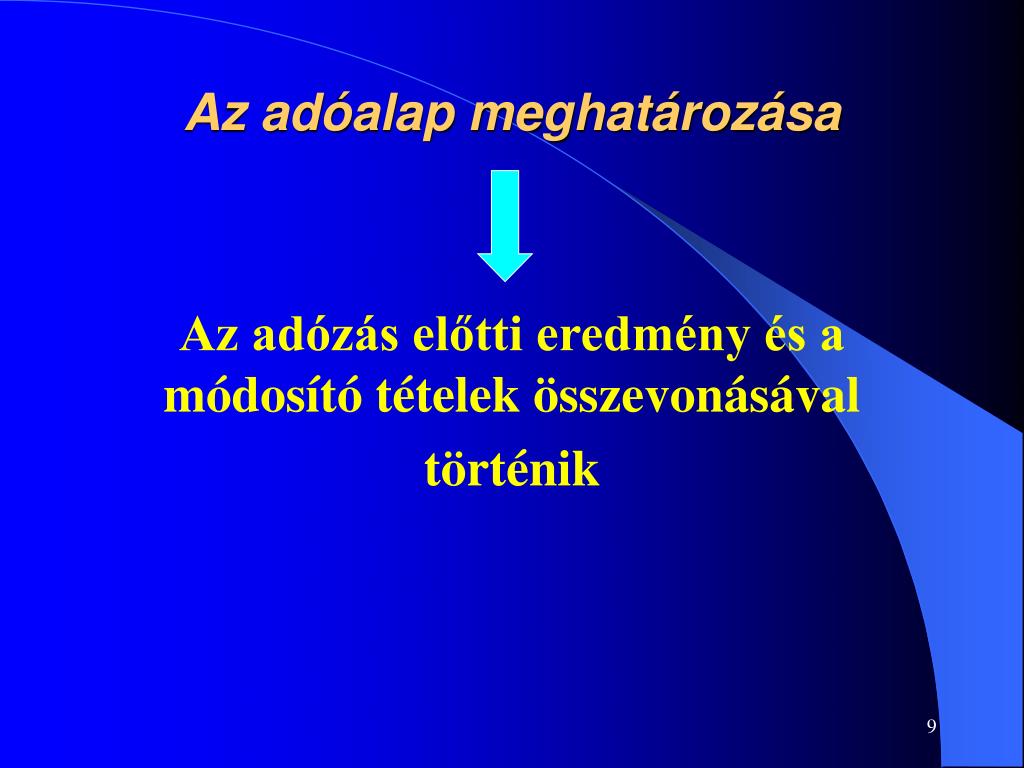 Az adóalap meghatározása

Az adózás előtti eredmény és a módosító tételek összevonásával történik

9